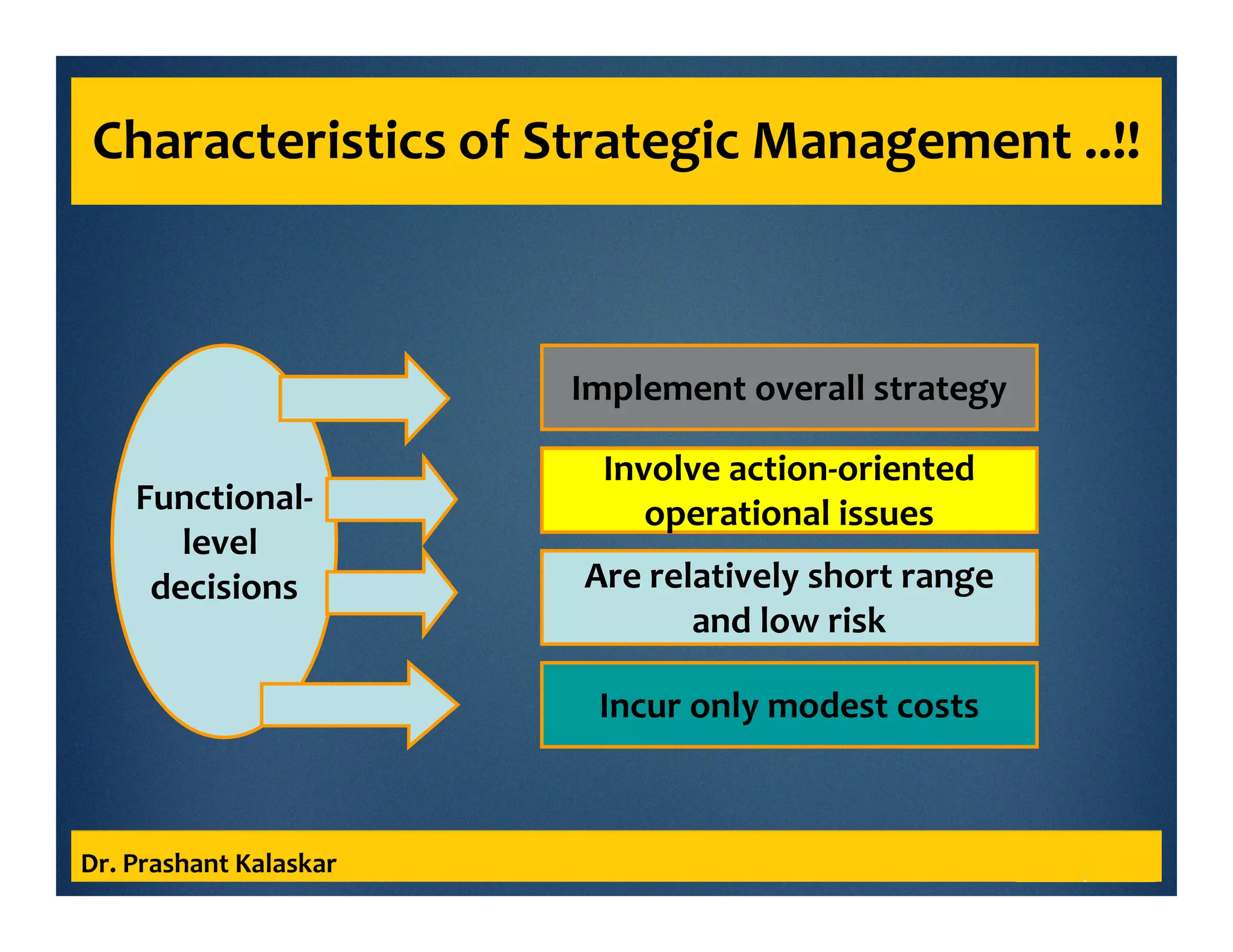 Characteristics of Strategic Management ..!!

Functional-level decisions

Implement overall strategy

Involve action-oriented operational issues

Are relatively short range and low risk

Incur only modest costs

Dr. Prashant Kalaskar